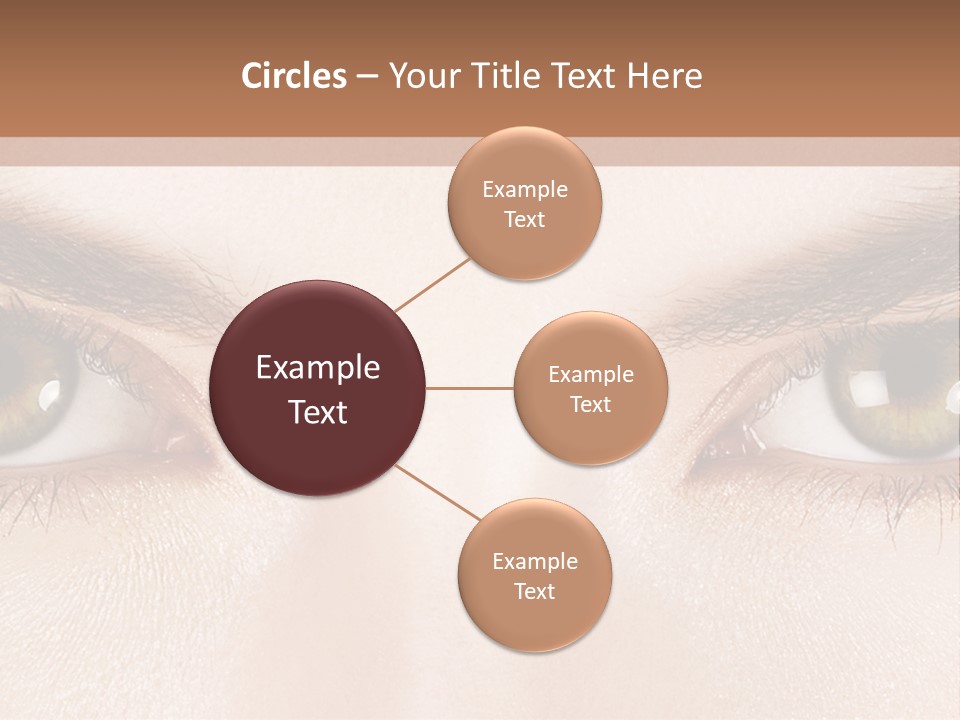 Circles – Your Title Text Here

Example Text

Example Text

Example Text

Example Text